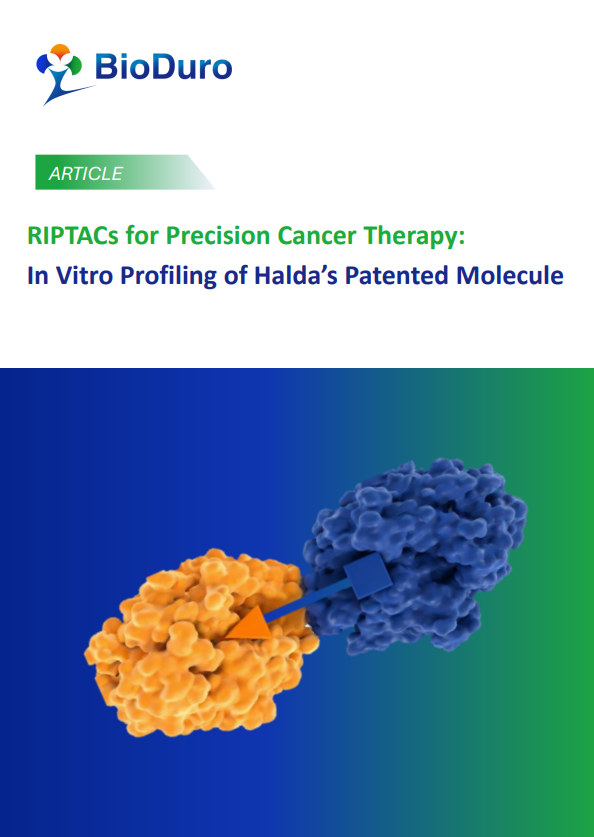 BioDuro

ARTICLE

RIPTACs for Precision Cancer Therapy:
In Vitro Profiling of Halda's Patented Molecule